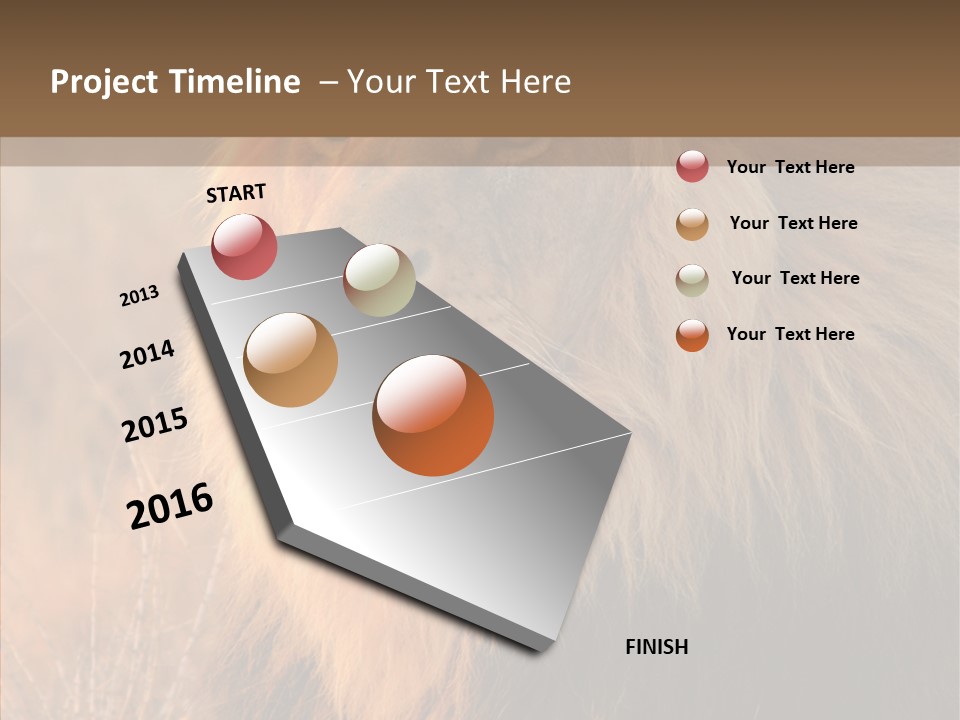 Project Timeline – Your Text Here

START

2013

2014

2015

2016

FINISH

Your Text Here

Your Text Here

Your Text Here

Your Text Here